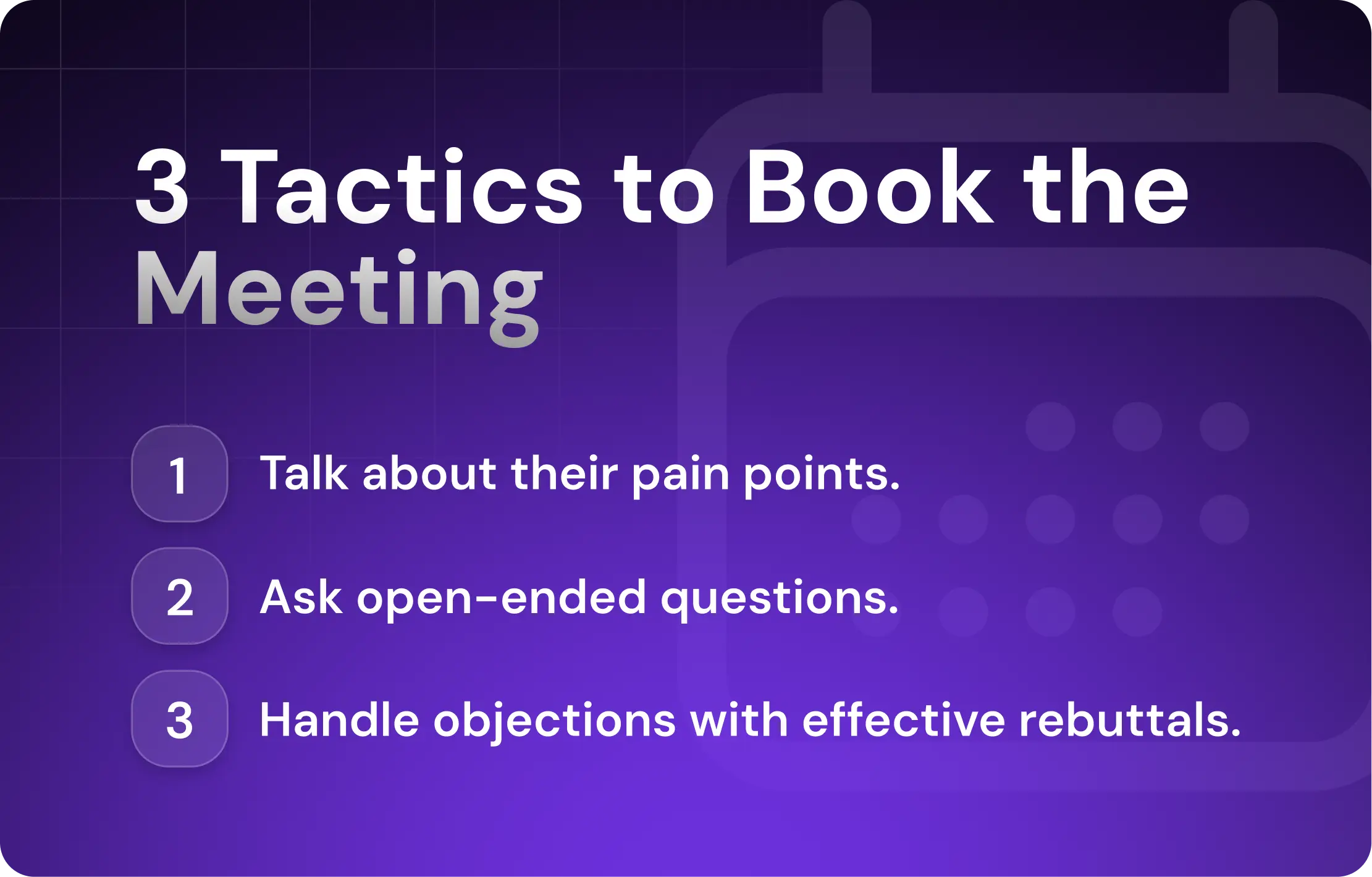 3 Tactics to Book the Meeting

1 Talk about their pain points.

2 Ask open-ended questions.

3 Handle objections with effective rebuttals.